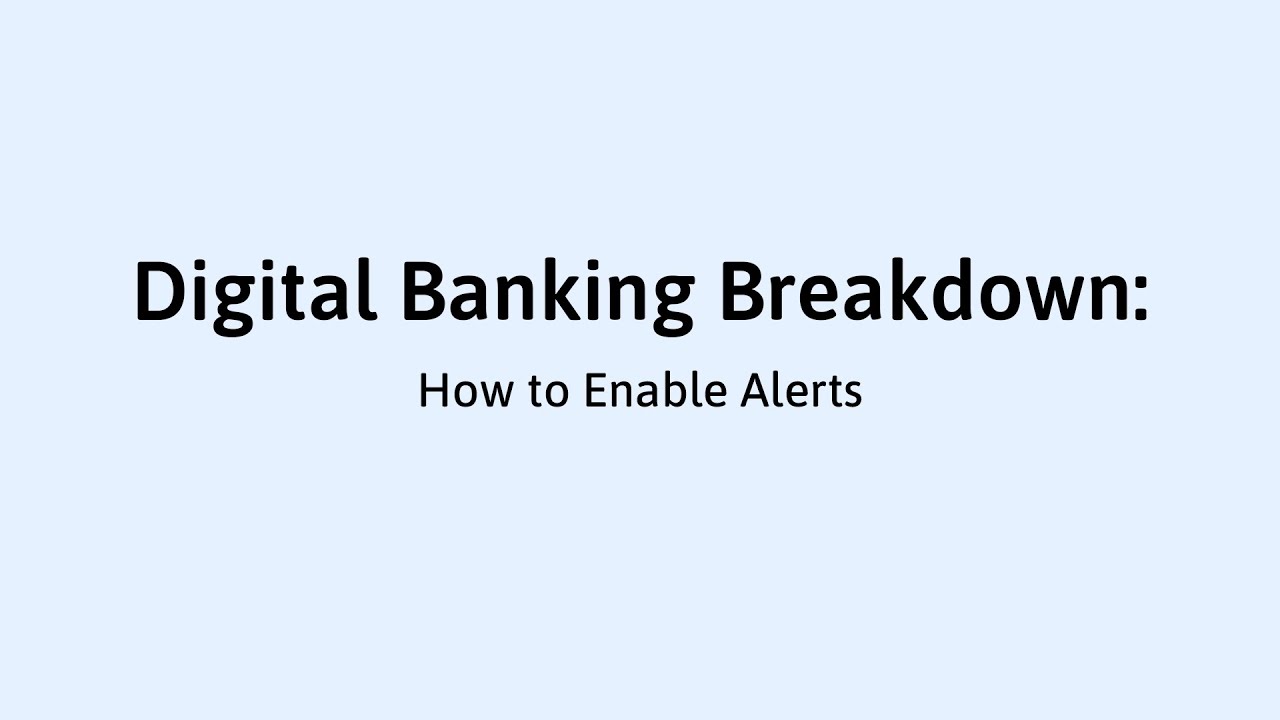 Digital Banking Breakdown:

How to Enable Alerts